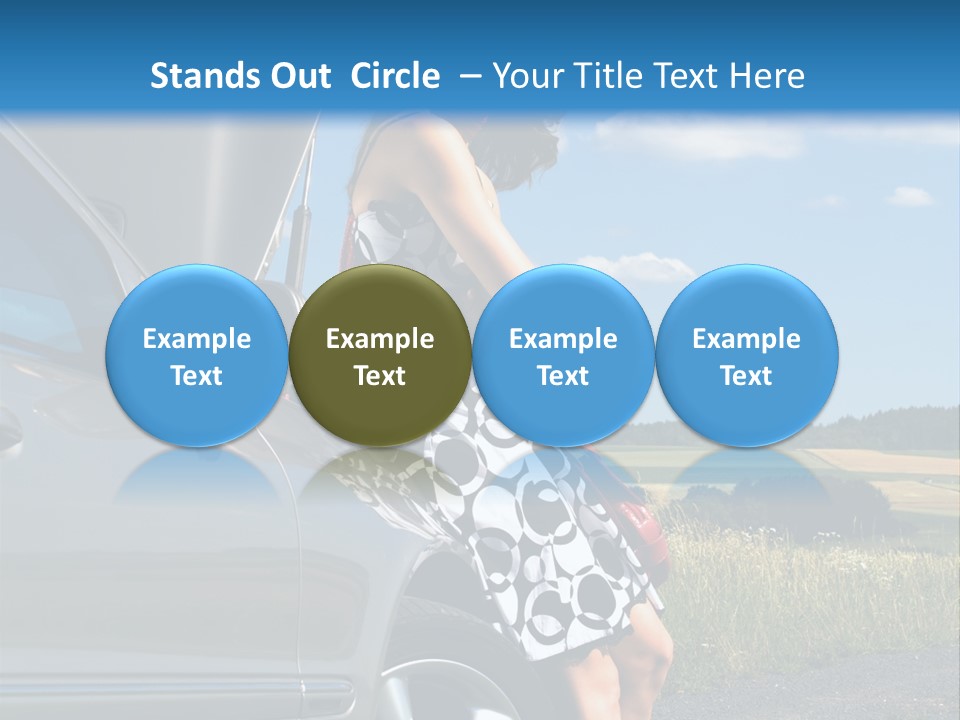 Stands Out Circle – Your Title Text Here

Example Text

Example Text

Example Text

Example Text